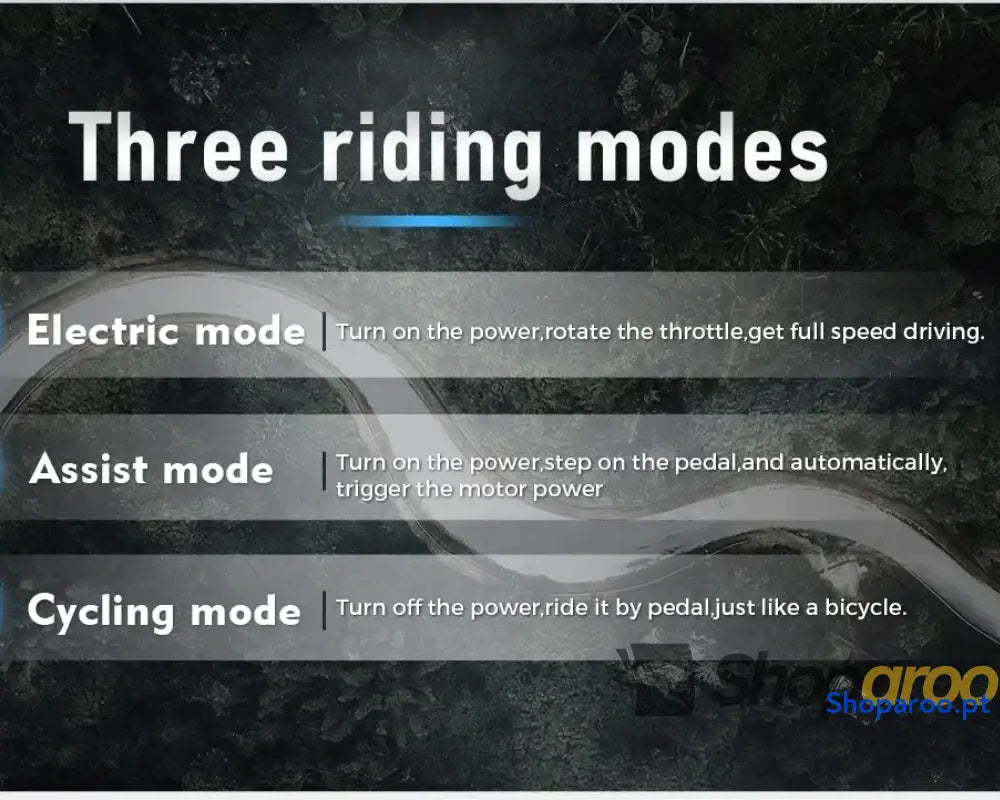 Three riding modes

Electric mode | Turn on the power,rotate the throttle,get full speed driving.

Assist mode | Turn on the power,step on the pedal,and automatically, trigger the motor power

Cycling mode | Turn off the power,ride it by pedal,just like a bicycle.

Shoparoo
Shoparoo.pt